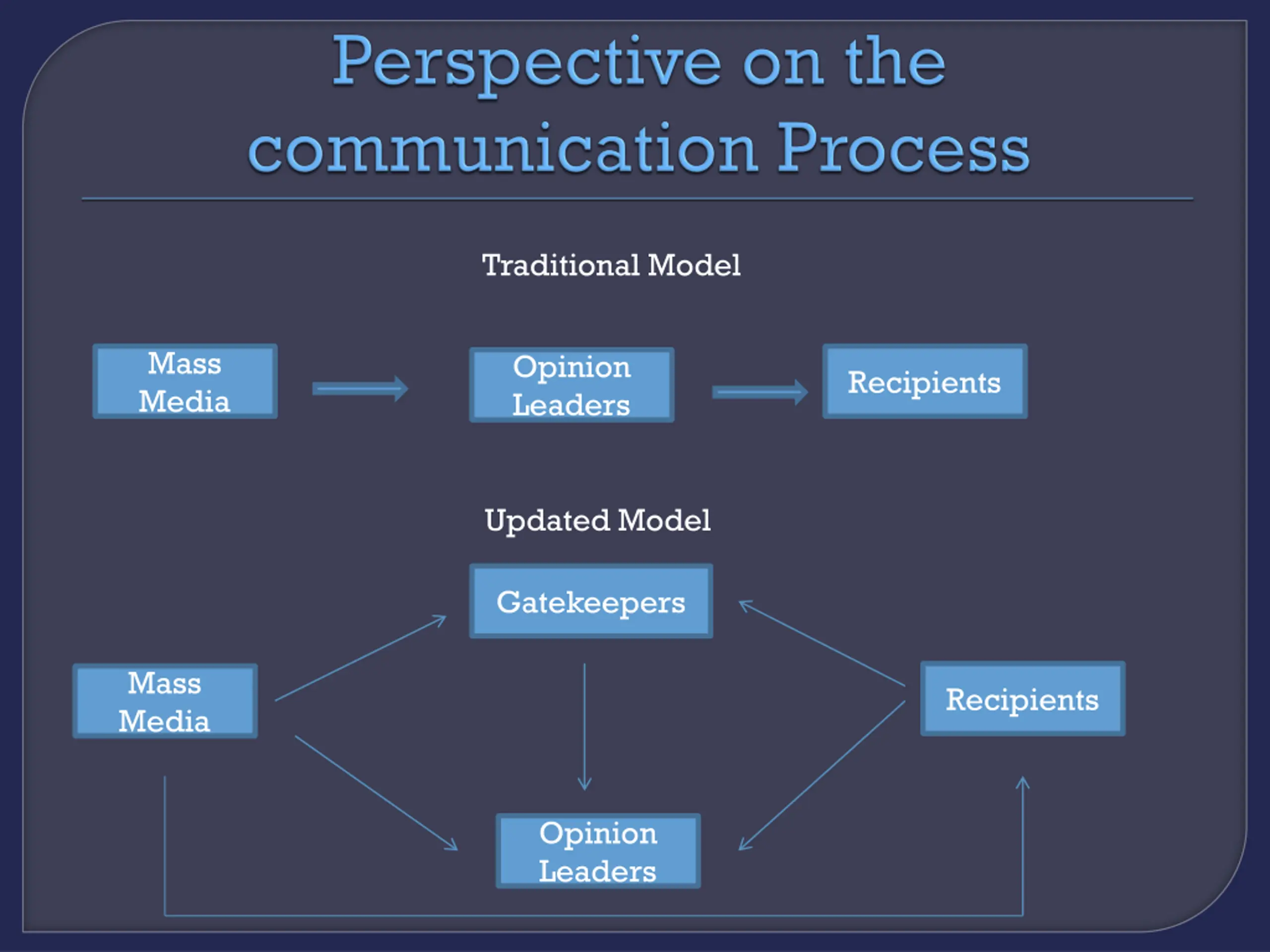 Perspective on the communication Process

Traditional Model

Mass Media

Opinion Leaders

Recipients

Updated Model

Gatekeepers

Mass Media

Recipients

Opinion Leaders